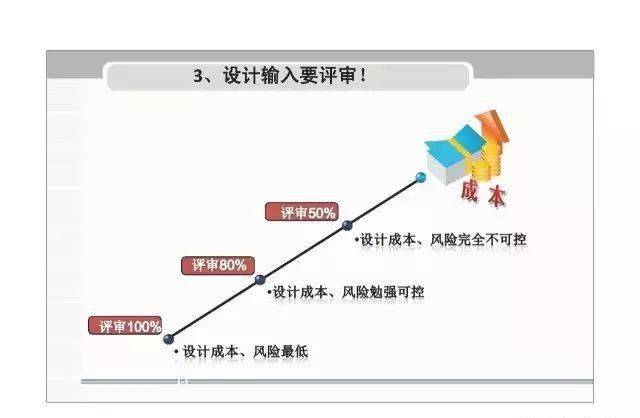 3、设计输入要评审！

成本

评审50%

•设计成本、风险完全不可控

评审80%

•设计成本、风险勉强可控

评审100%

•设计成本、风险最低